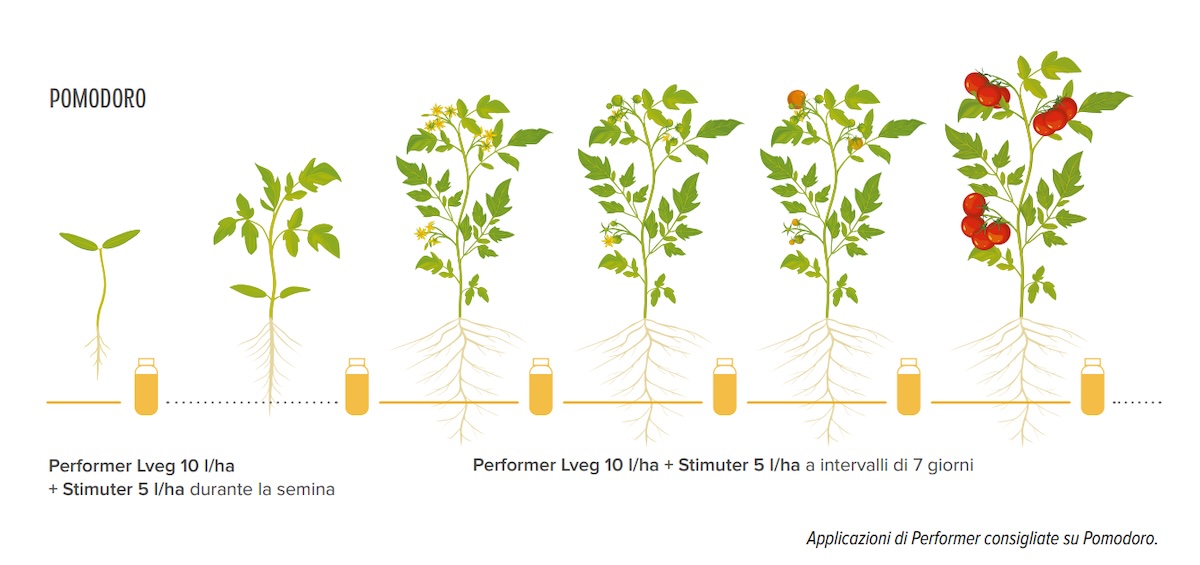 POMODORO

Performer Lveg 10 l/ha
+ Stimuter 5 l/ha durante la semina

Performer Lveg 10 l/ha + Stimuter 5 l/ha a intervalli di 7 giorni

Applicazioni di Performer consigliate su Pomodoro.